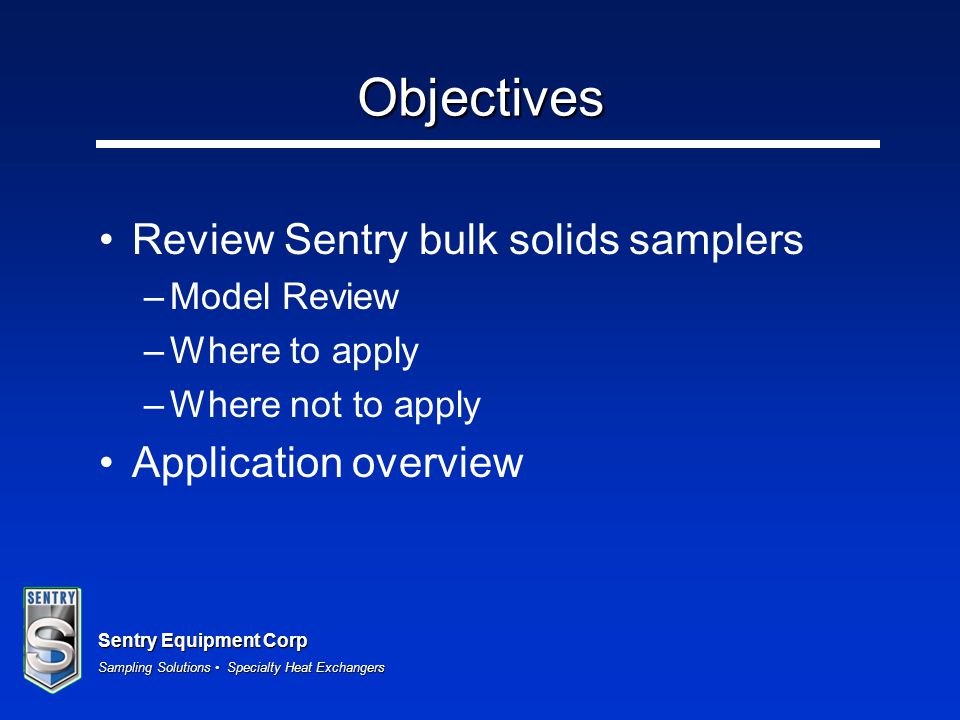 Objectives

• Review Sentry bulk solids samplers
– Model Review
– Where to apply
– Where not to apply
• Application overview

SENTRY
S

Sentry Equipment Corp
Sampling Solutions • Specialty Heat Exchangers